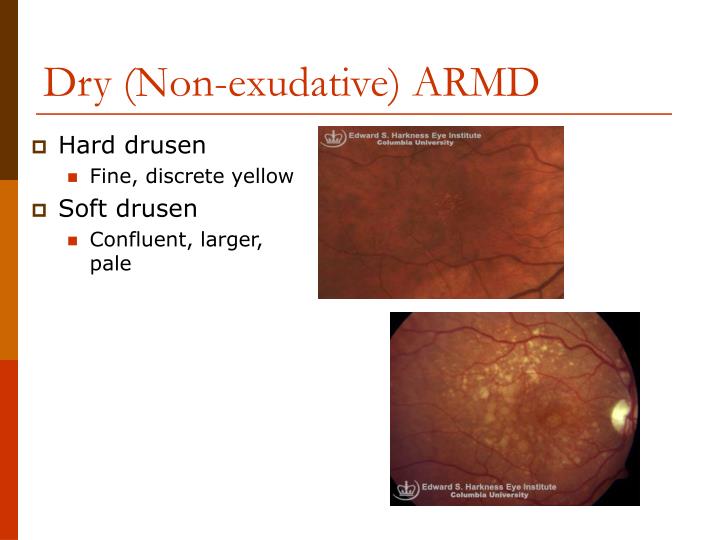 Dry (Non-exudative) ARMD

Hard drusen
Fine, discrete yellow

Soft drusen
Confluent, larger, pale

Edward S. Harkness Eye Institute
Columbia University

Edward S. Harkness Eye Institute
Columbia University